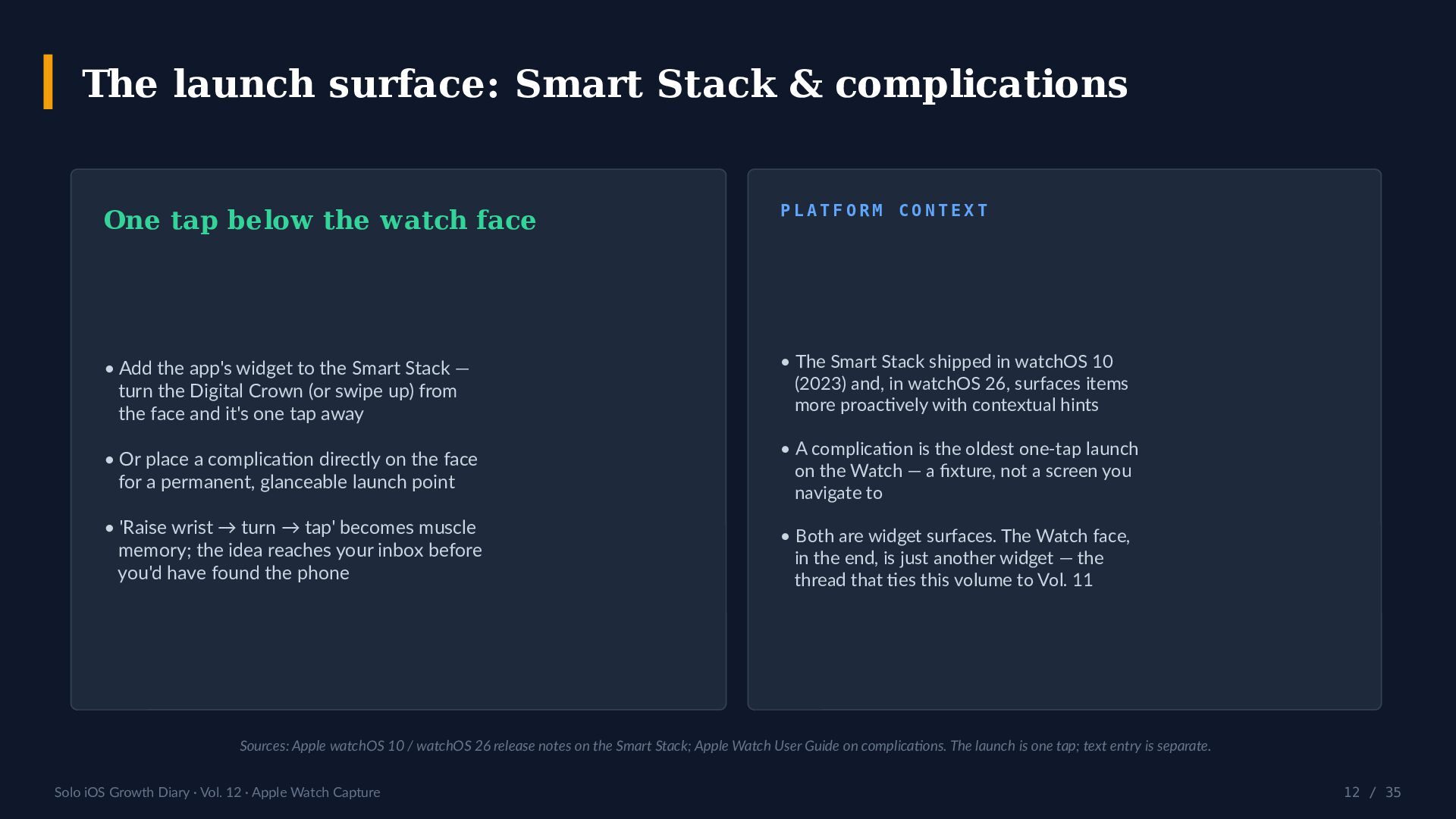 The launch surface: Smart Stack & complications

One tap below the watch face

• Add the app's widget to the Smart Stack — turn the Digital Crown (or swipe up) from the face and it's one tap away

• Or place a complication directly on the face for a permanent, glanceable launch point

• 'Raise wrist → turn → tap' becomes muscle memory; the idea reaches your inbox before you'd have found the phone

PLATFORM CONTEXT

• The Smart Stack shipped in watchOS 10 (2023) and, in watchOS 26, surfaces items more proactively with contextual hints

• A complication is the oldest one-tap launch on the Watch — a fixture, not a screen you navigate to

• Both are widget surfaces. The Watch face, in the end, is just another widget — the thread that ties this volume to Vol. 11

Sources: Apple watchOS 10 / watchOS 26 release notes on the Smart Stack; Apple Watch User Guide on complications. The launch is one tap; text entry is separate.

Solo iOS Growth Diary · Vol. 12 · Apple Watch Capture

12 / 35